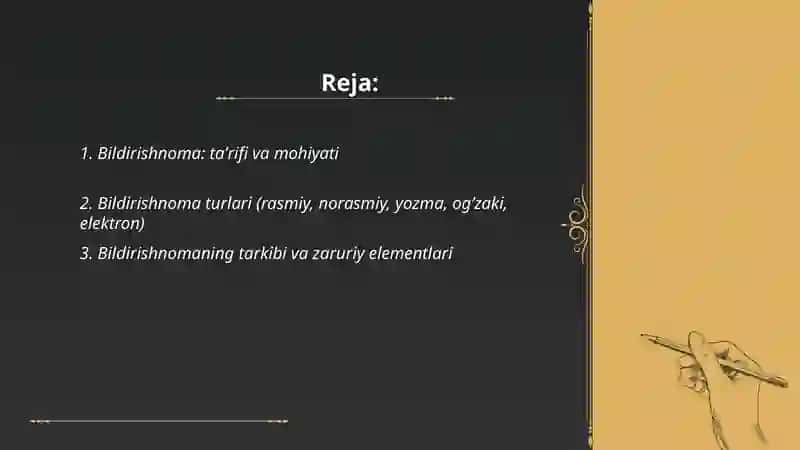 Reja:

1. Bildirishnoma: ta'rifi va mohiyati

2. Bildirishnoma turlari (rasmiy, norasmiy, yozma, og'zaki, elektron)

3. Bildirishnomaning tarkibi va zaruriy elementlari